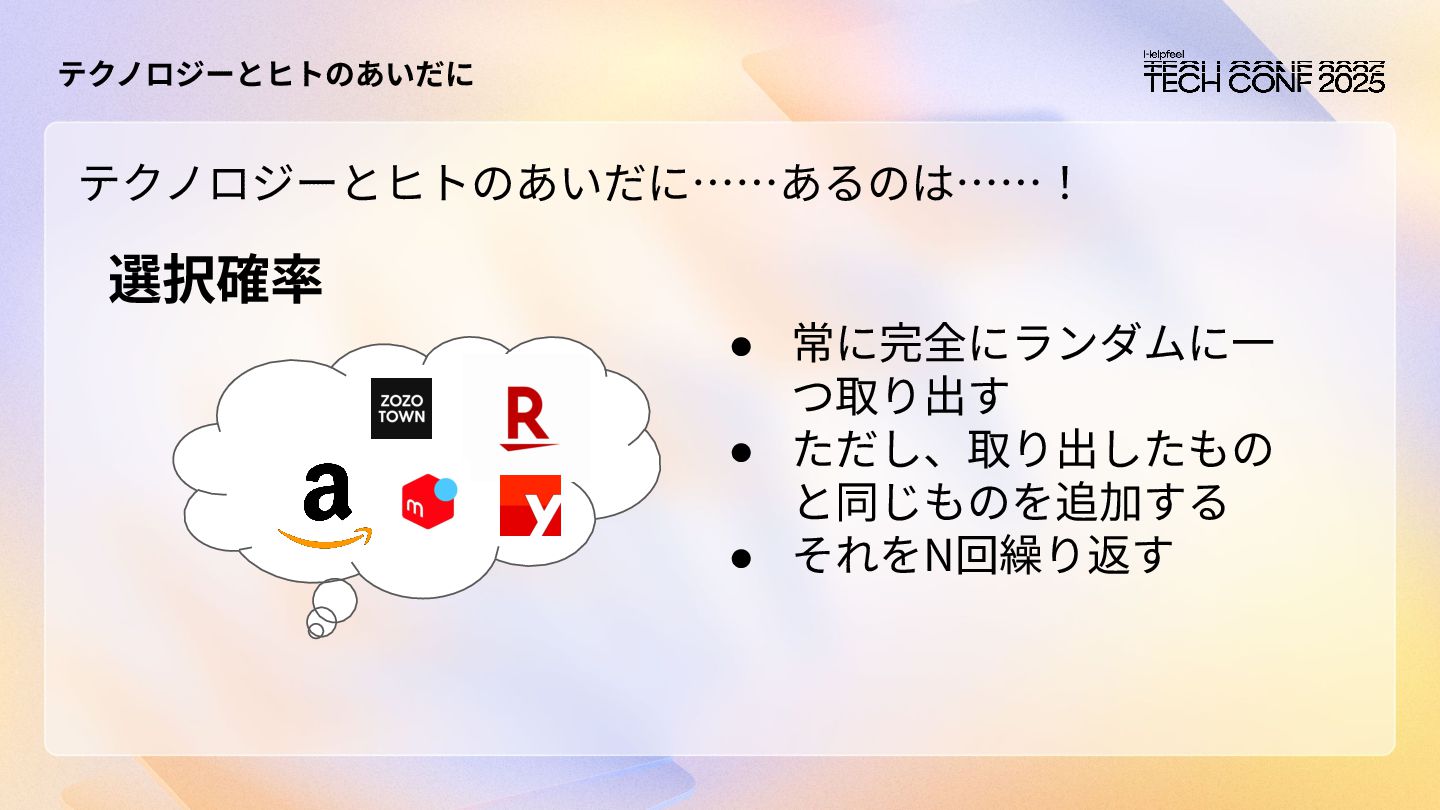 テクノロジーとヒトのあいだに

Helpfeel
TECH CONF 2025

テクノロジーとヒトのあいだに……あるのは……！

選択確率

ZOZO
TOWN

R

a

m

y

● 常に完全にランダムに一つ取り出す
● ただし、取り出したものと同じものを追加する
● それをN回繰り返す